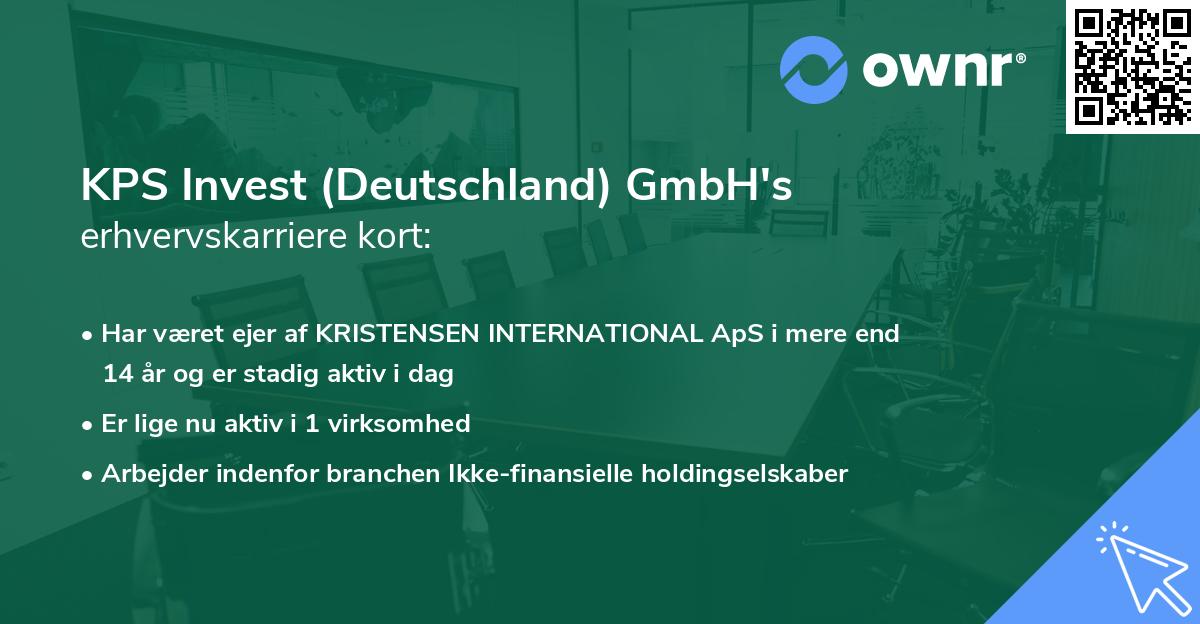 ownr®

KPS Invest (Deutschland) GmbH's erhvervskarriere kort:

• Har været ejer af KRISTENSEN INTERNATIONAL ApS i mere end 14 år og er stadig aktiv i dag

• Er lige nu aktiv i 1 virksomhed

• Arbejder indenfor branchen Ikke-finansielle holdingselskaber